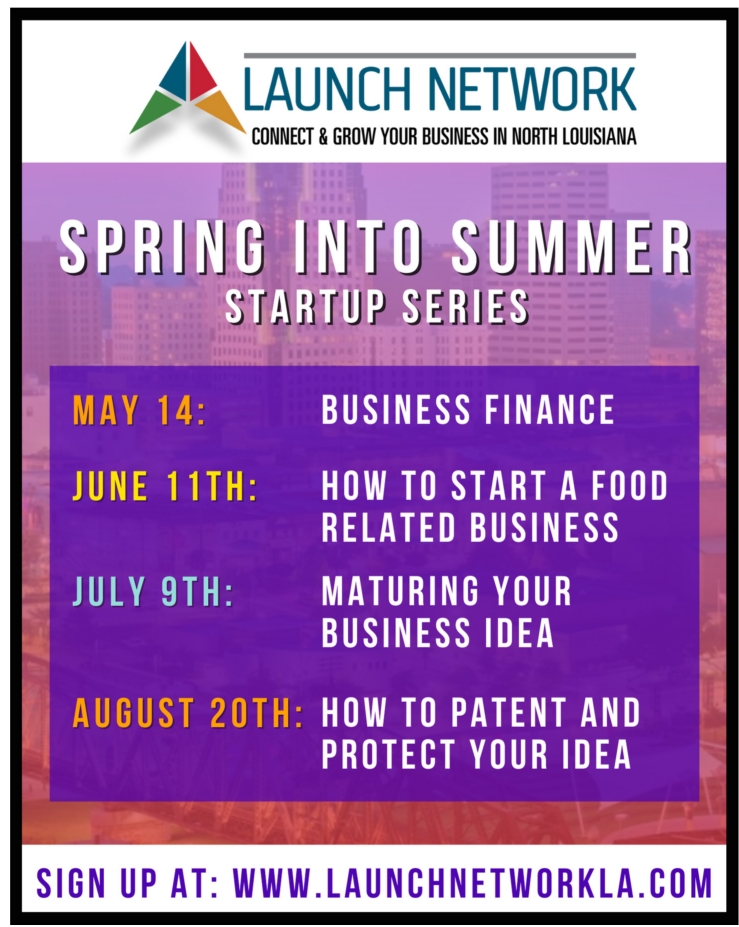 LAUNCH NETWORK
CONNECT & GROW YOUR BUSINESS IN NORTH LOUISIANA

SPRING INTO SUMMER
STARTUP SERIES

MAY 14: BUSINESS FINANCE

JUNE 11TH: HOW TO START A FOOD RELATED BUSINESS

JULY 9TH: MATURING YOUR BUSINESS IDEA

AUGUST 20TH: HOW TO PATENT AND PROTECT YOUR IDEA

SIGN UP AT: WWW.LAUNCHNETWORKLA.COM